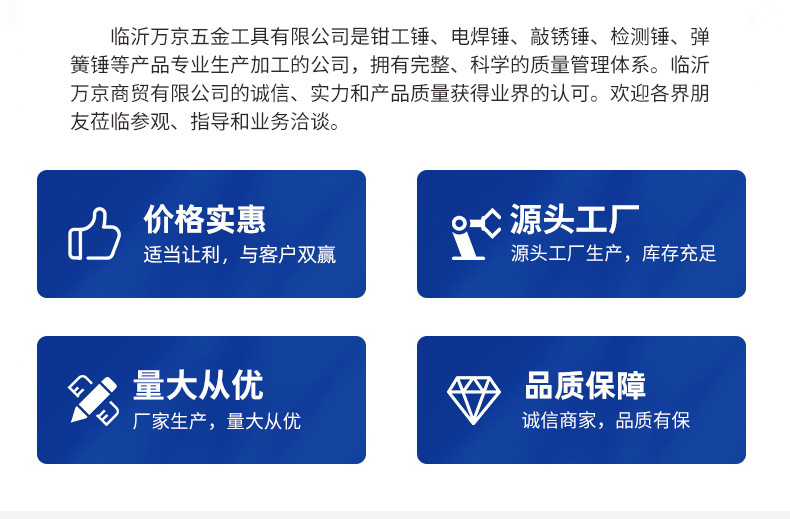 临沂万京五金工具有限公司是钳工锤、电焊锤、敲锈锤、检测锤、弹簧锤等产品专业生产加工的公司，拥有完整、科学的质量管理体系。临沂万京商贸有限公司的诚信、实力和产品质量获得业界的认可。欢迎各界朋友莅临参观、指导和业务洽谈。

价格实惠
适当让利，与客户双赢

源头工厂
源头工厂生产，库存充足

量大从优
厂家生产，量大从优

品质保障
诚信商家，品质有保